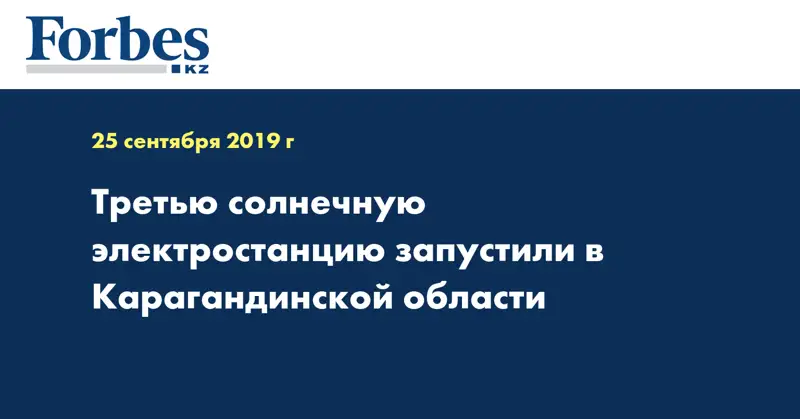 Forbes
KZ

25 сентября 2019 г

Третью солнечную электростанцию запустили в Карагандинской области